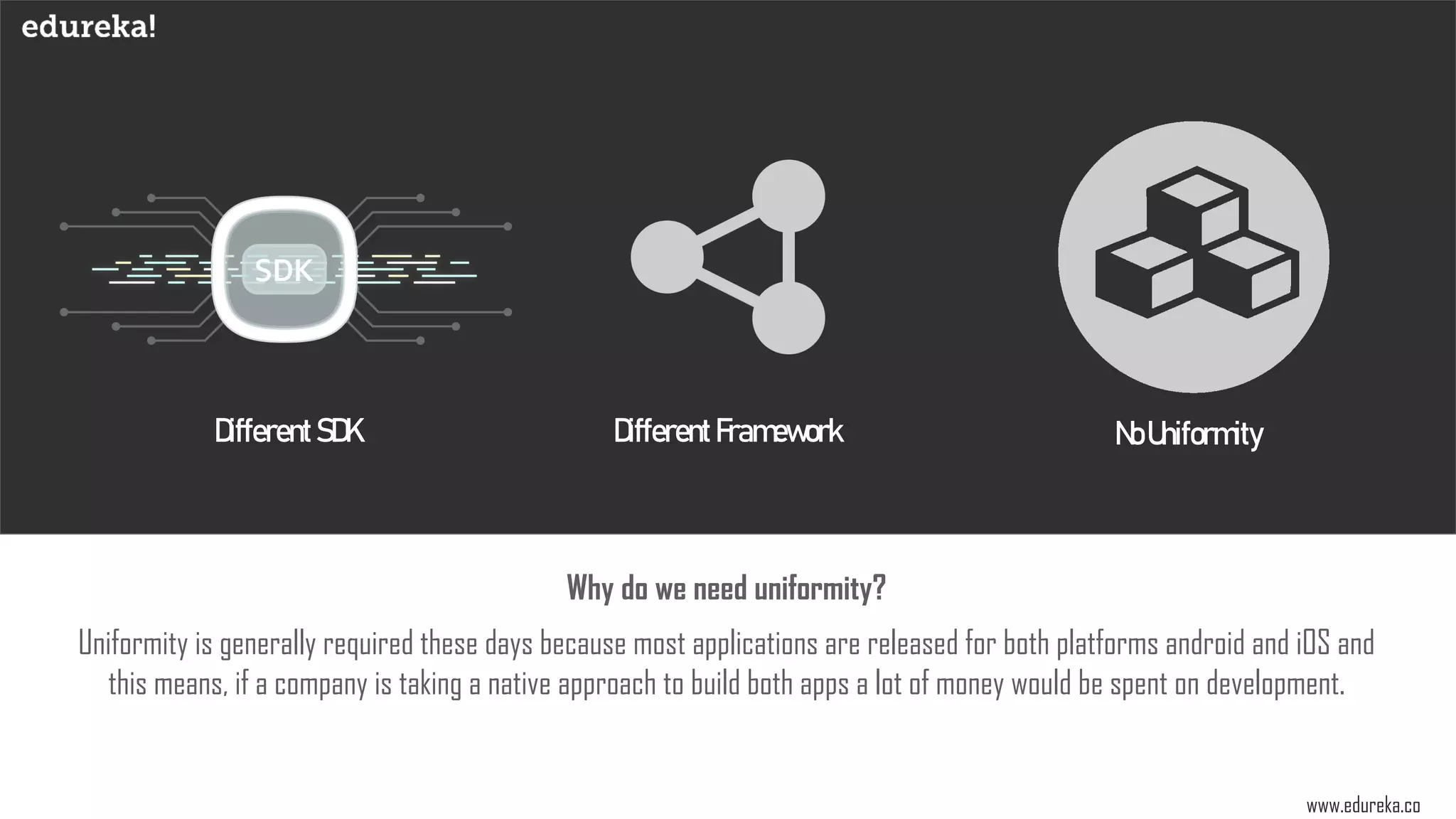 edureka!

SDK

Different SDK

Different Framework

No Uniformity

Why do we need uniformity?

Uniformity is generally required these days because most applications are released for both platforms android and iOS and this means, if a company is taking a native approach to build both apps a lot of money would be spent on development.

www.edureka.co